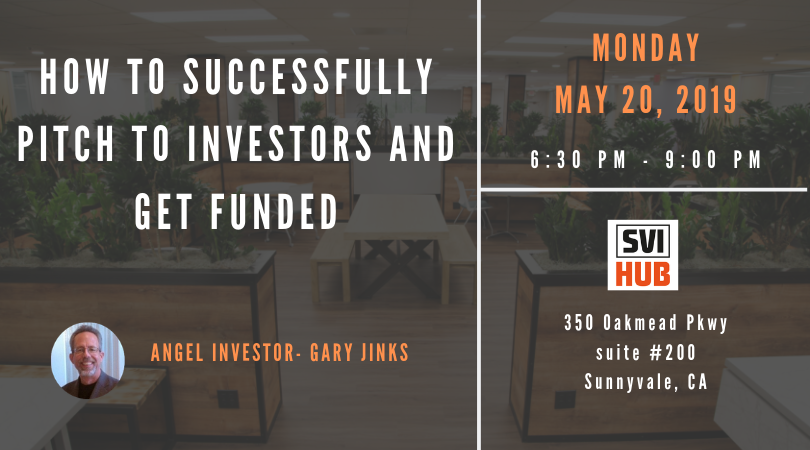 HOW TO SUCCESSFULLY PITCH TO INVESTORS AND GET FUNDED

ANGEL INVESTOR- GARY JINKS

MONDAY
MAY 20, 2019

6:30 PM - 9:00 PM

SVI
HUB

350 Oakmead Pkwy
suite #200
Sunnyvale, CA